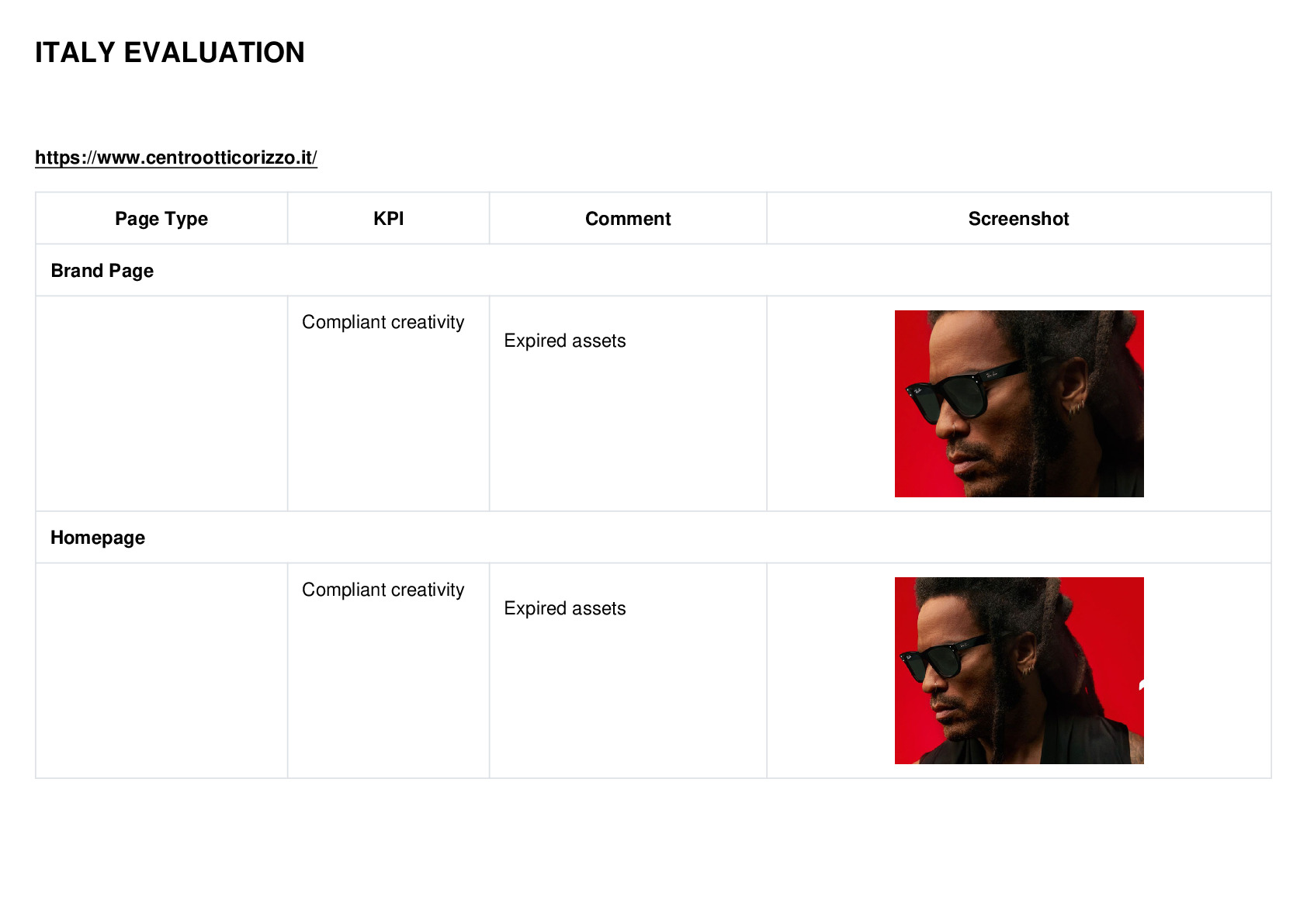 ITALY EVALUATION

https://www.centrootticorizzo.it/

| Page Type | KPI | Comment | Screenshot |
|---|---|---|---|
| Brand Page | | | |
| | Compliant creativity | Expired assets | |
| Homepage | | | |
| | Compliant creativity | Expired assets | |